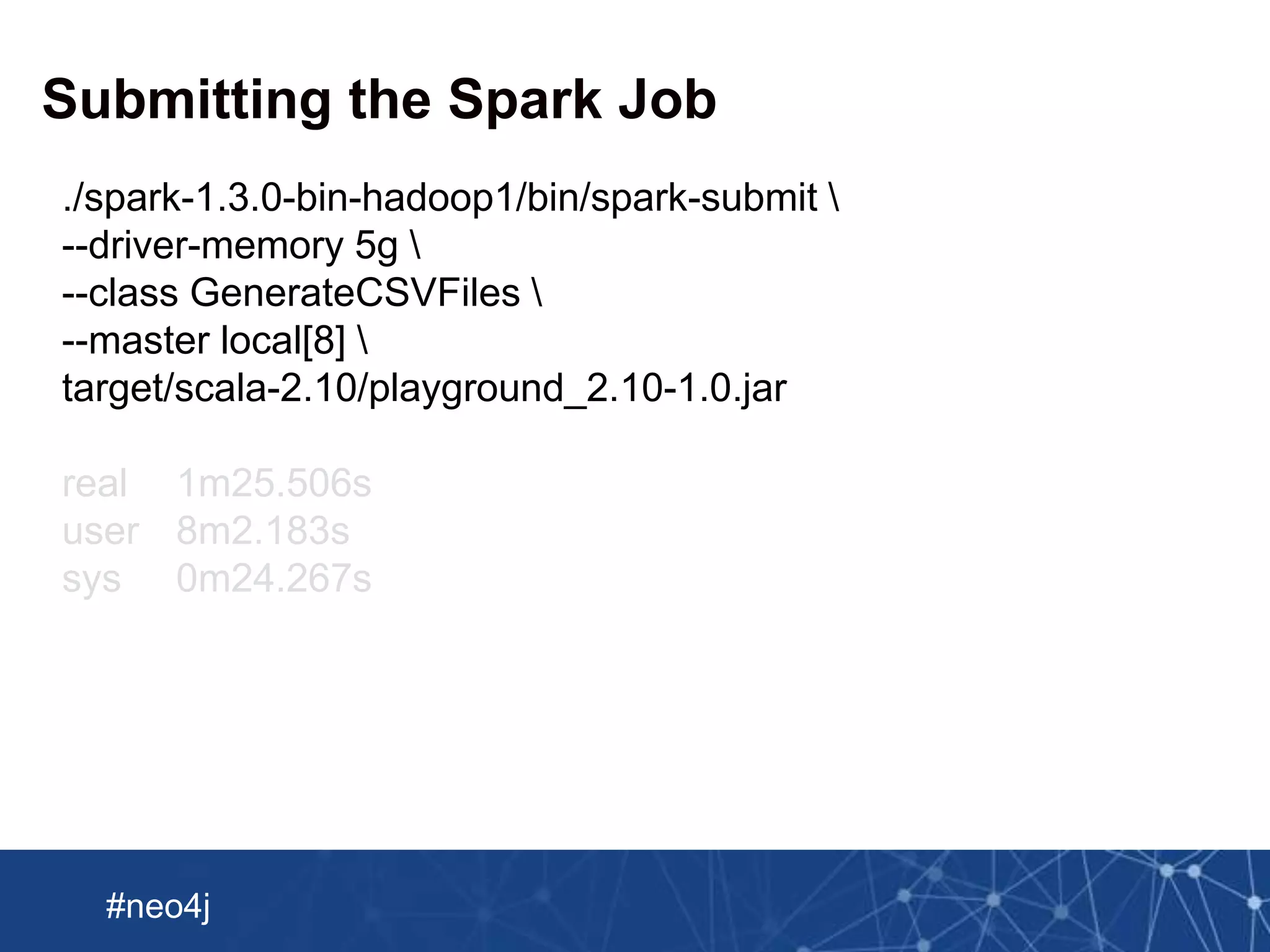 Submitting the Spark Job

./spark-1.3.0-bin-hadoop1/bin/spark-submit \
--driver-memory 5g \
--class GenerateCSVFiles \
--master local[8] \
target/scala-2.10/playground_2.10-1.0.jar

real 1m25.506s
user 8m2.183s
sys 0m24.267s

#neo4j